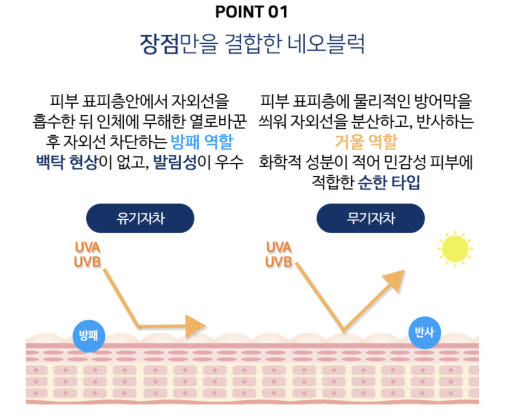 POINT 01

장점만을 결합한 네오블럭

피부 표피층안에서 자외선을 흡수한 뒤 인체에 무해한 열로바꾼 후 자외선 차단하는 방패 역할
백탁 현상이 없고, 발림성이 우수

유기자차

UVA
UVB

방패

피부 표피층에 물리적인 방어막을 씌워 자외선을 분산하고, 반사하는
거울 역할
화학적 성분이 적어 민감성 피부에 적합한 순한 타입

무기자차

UVA
UVB

반사